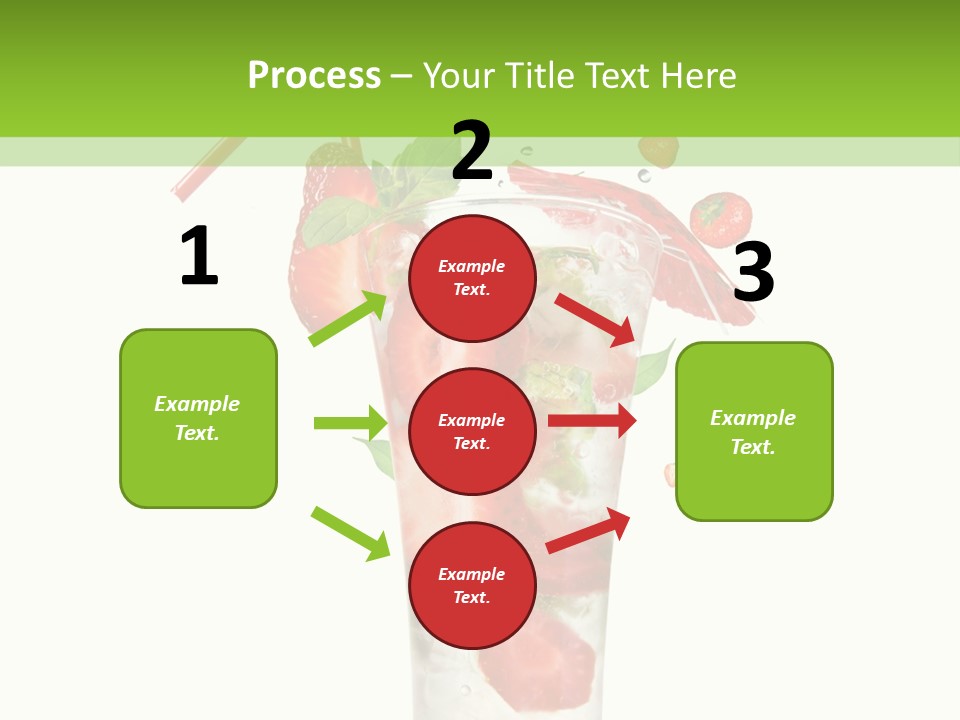 Process – Your Title Text Here

1

Example Text.

2

Example Text.

Example Text.

Example Text.

3

Example Text.